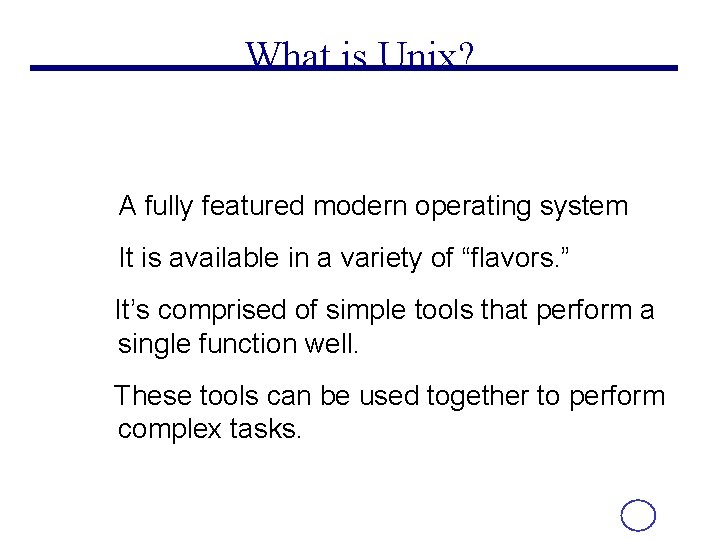 What is Unix?

A fully featured modern operating system

It is available in a variety of “flavors.”

It’s comprised of simple tools that perform a single function well.

These tools can be used together to perform complex tasks.